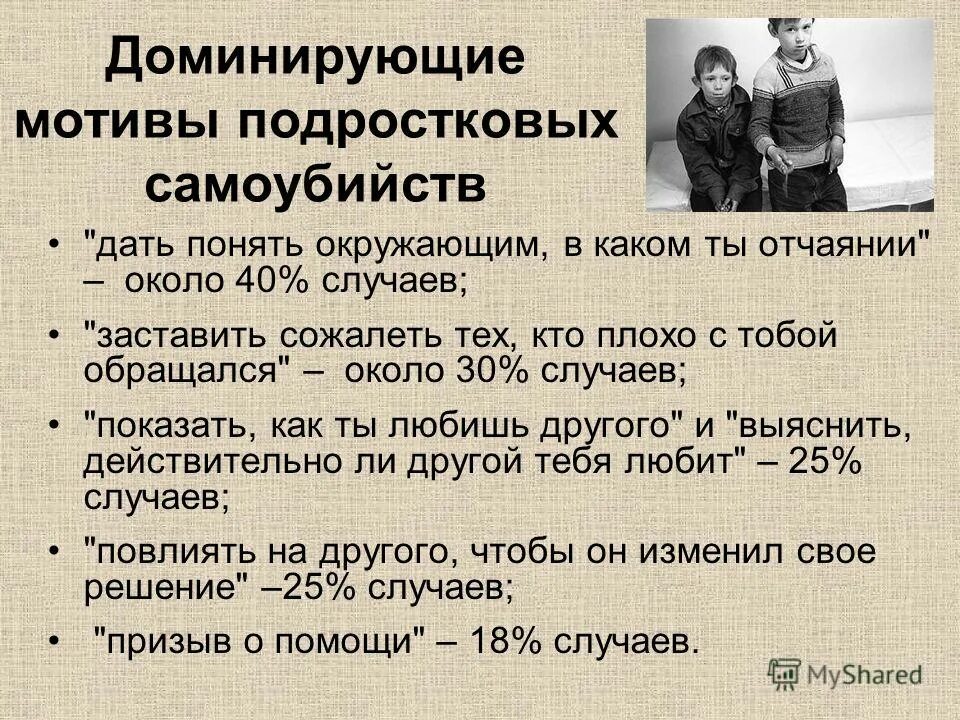 Доминирующие мотивы подростковых самоубийств

• "дать понять окружающим, в каком ты отчаянии" – около 40% случаев;

• "заставить сожалеть тех, кто плохо с тобой обращался" – около 30% случаев;

• "показать, как ты любишь другого" и "выяснить, действительно ли другой тебя любит" – 25% случаев;

• "повлиять на другого, чтобы он изменил свое решение" –25% случаев;

• "призыв о помощи" – 18% случаев.

MyShared